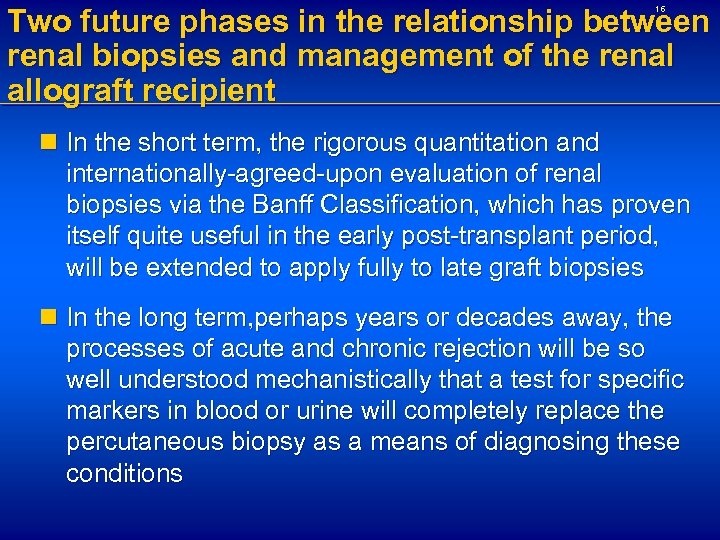 16

Two future phases in the relationship between renal biopsies and management of the renal allograft recipient

In the short term, the rigorous quantitation and internationally-agreed-upon evaluation of renal biopsies via the Banff Classification, which has proven itself quite useful in the early post-transplant period, will be extended to apply fully to late graft biopsies

In the long term,perhaps years or decades away, the processes of acute and chronic rejection will be so well understood mechanistically that a test for specific markers in blood or urine will completely replace the percutaneous biopsy as a means of diagnosing these conditions